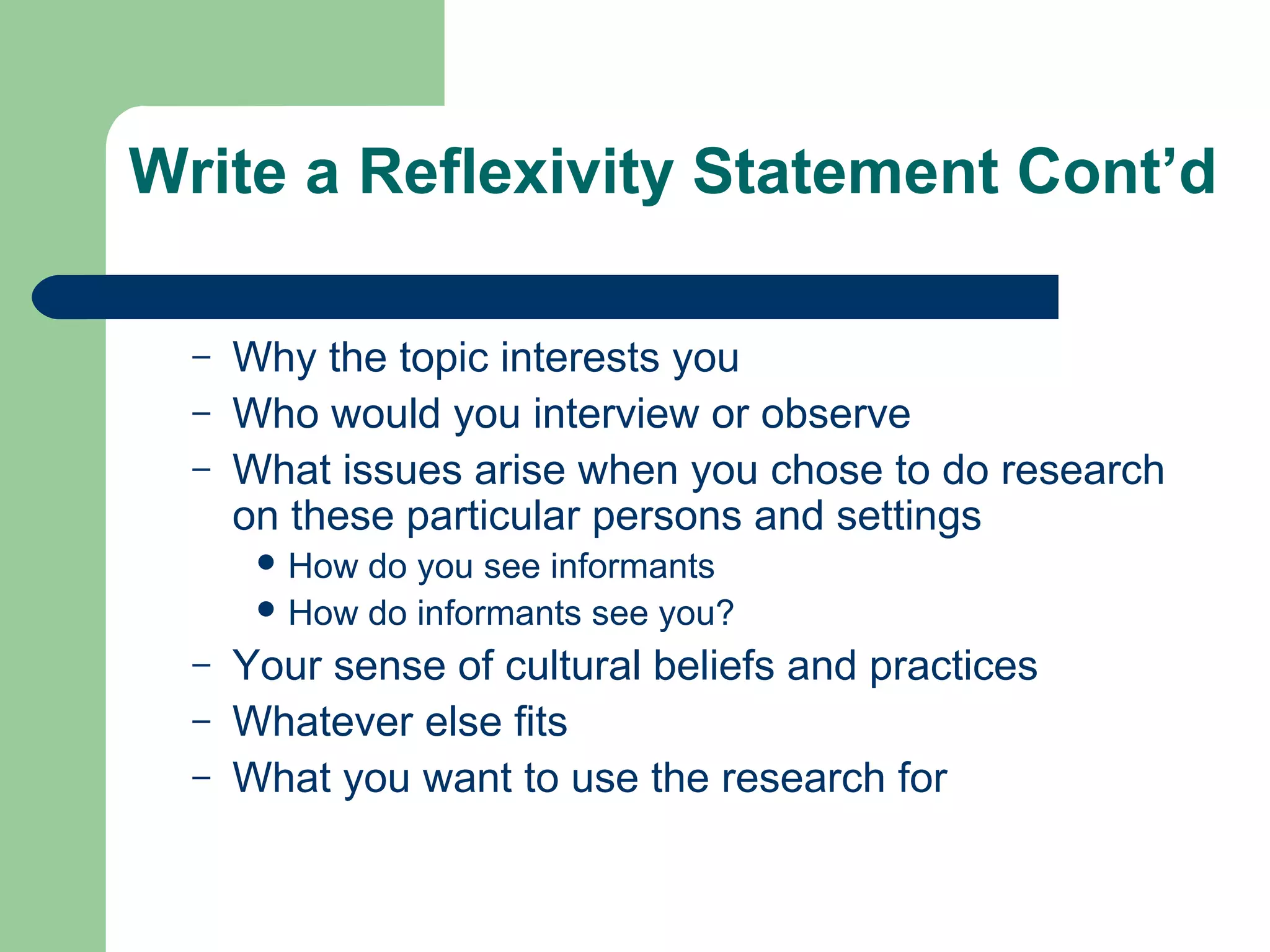 Write a Reflexivity Statement Cont’d

– Why the topic interests you
– Who would you interview or observe
– What issues arise when you chose to do research on these particular persons and settings
  • How do you see informants
  • How do informants see you?
– Your sense of cultural beliefs and practices
– Whatever else fits
– What you want to use the research for